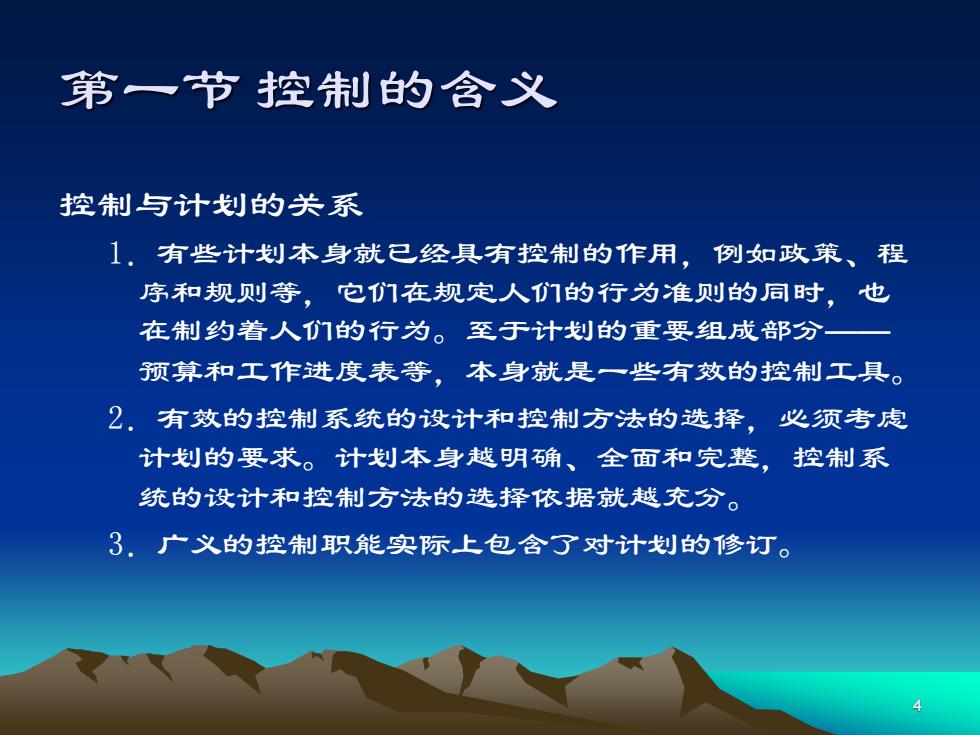 第一节 控制的含义

控制与计划的关系

1. 有些计划本身就已经具有控制的作用，例如政策、程序和规则等，它们在规定人们的行为准则的同时，也在制约着人们的行为。至于计划的重要组成部分——预算和工作进度表等，本身就是一些有效的控制工具。

2. 有效的控制系统的设计和控制方法的选择，必须考虑计划的要求。计划本身越明确、全面和完整，控制系统的设计和控制方法的选择依据就越充分。

3. 广义的控制职能实际上包含了对计划的修订。

4